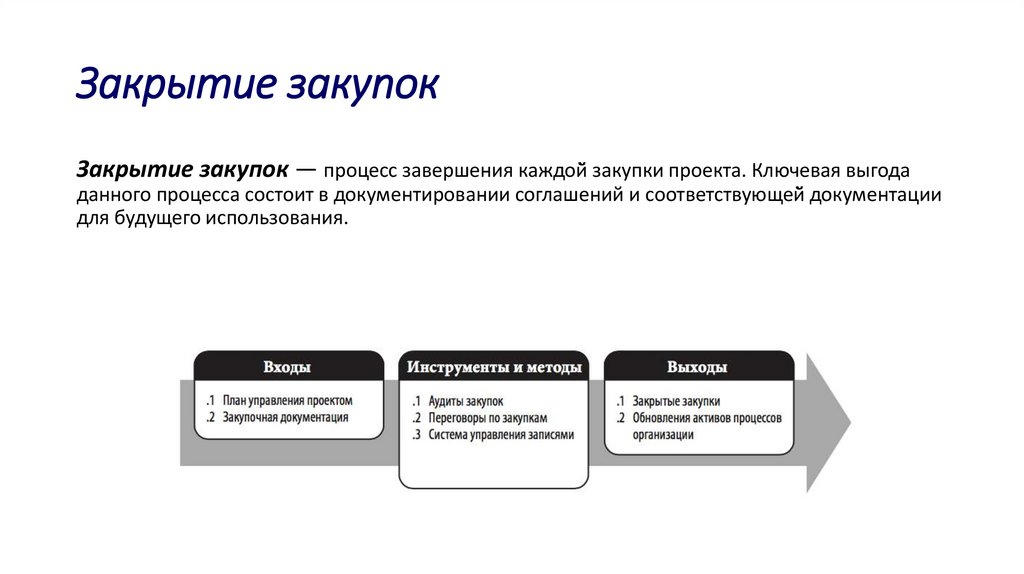 Закрытие закупок

Закрытие закупок — процесс завершения каждой закупки проекта. Ключевая выгода данного процесса состоит в документировании соглашений и соответствующей документации для будущего использования.

Входы

.1 План управления проектом
.2 Закупочная документация

Инструменты и методы

.1 Аудиты закупок
.2 Переговоры по закупкам
.3 Система управления записями

Выходы

.1 Закрытые закупки
.2 Обновления активов процессов организации